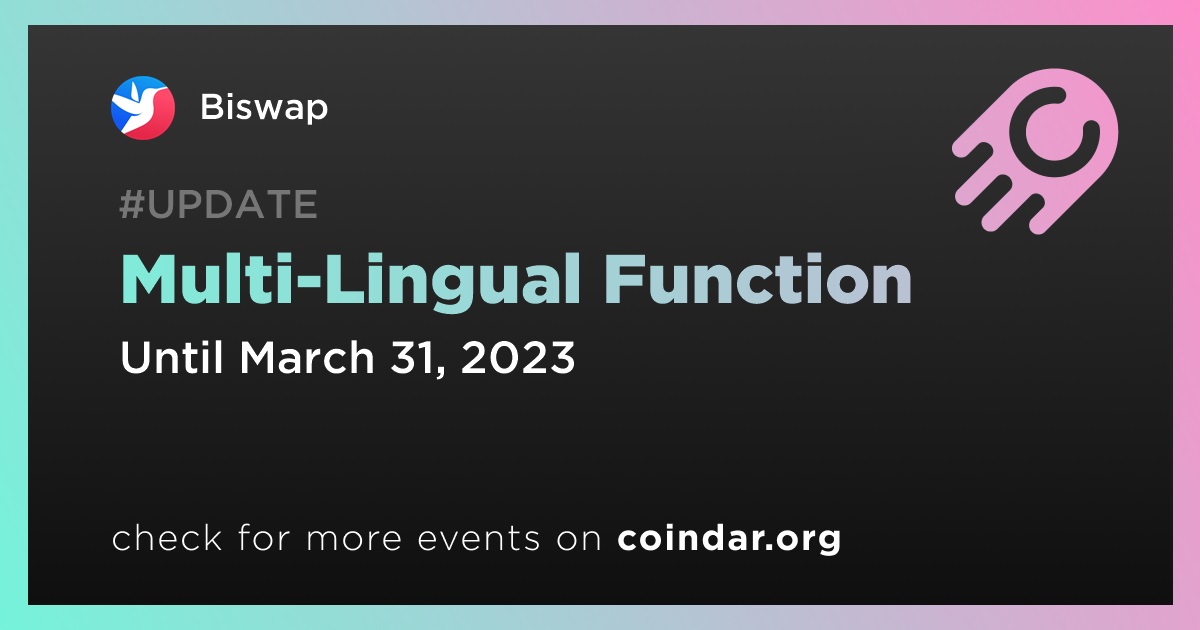 Biswap

#UPDATE

Multi-Lingual Function

Until March 31, 2023

check for more events on coindar.org